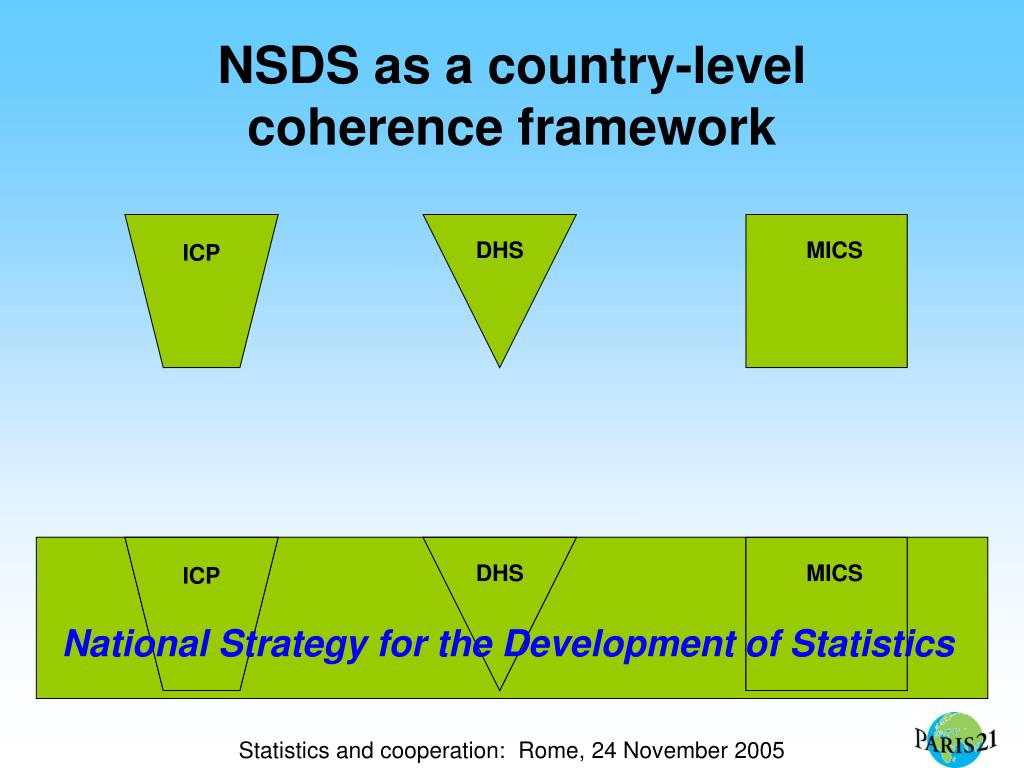 NSDS as a country-level coherence framework

ICP

DHS

MICS

ICP

DHS

MICS

National Strategy for the Development of Statistics

Statistics and cooperation: Rome, 24 November 2005

PARIS21